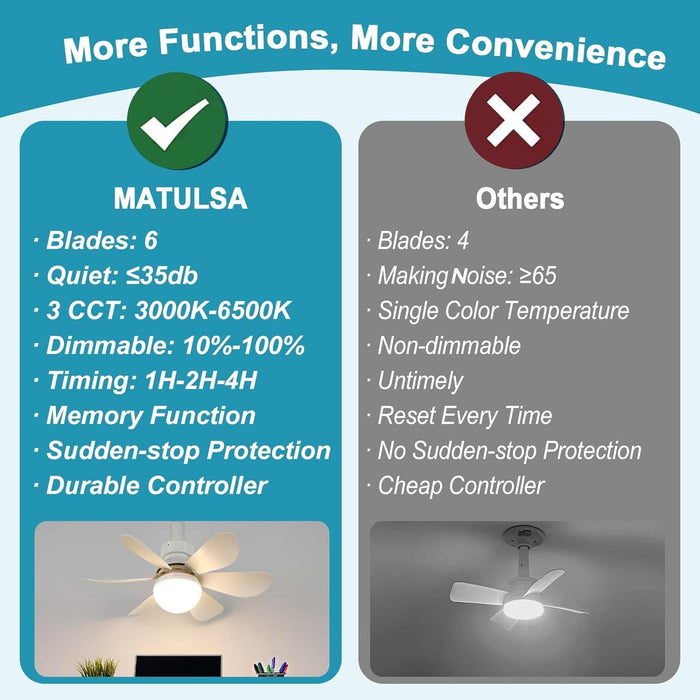 More Functions, More Convenience

MATULSA

· Blades: 6
· Quiet: ≤35db
· 3 CCT: 3000K-6500K
· Dimmable: 10%-100%
· Timing: 1H-2H-4H
· Memory Function
· Sudden-stop Protection
· Durable Controller

Others

· Blades: 4
· Making Noise: ≥65
· Single Color Temperature
· Non-dimmable
· Untimely
· Reset Every Time
· No Sudden-stop Protection
· Cheap Controller